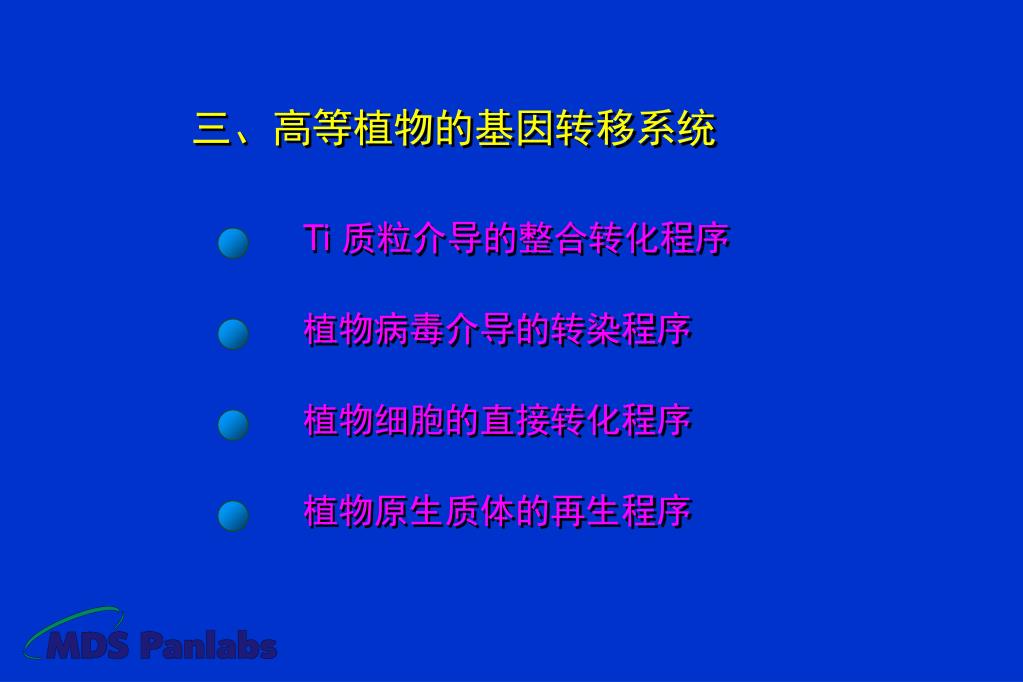 三、高等植物的基因转移系统

Ti 质粒介导的整合转化程序

植物病毒介导的转染程序

植物细胞的直接转化程序

植物原生质体的再生程序

MDS Panlabs